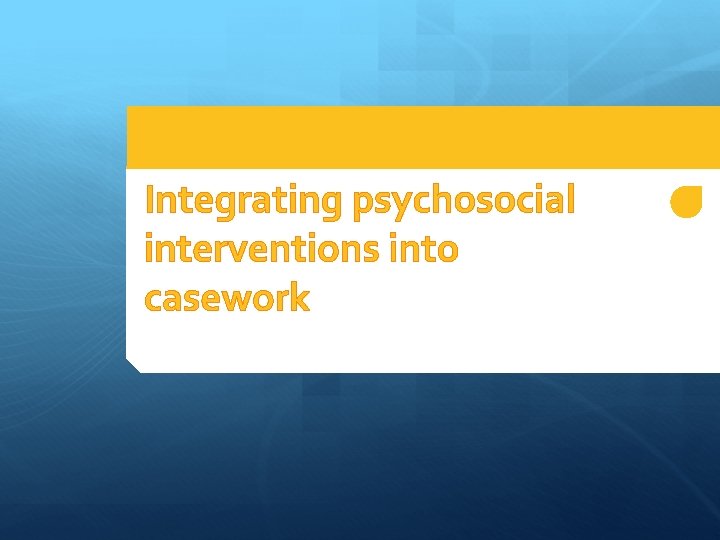 Integrating psychosocial interventions into casework